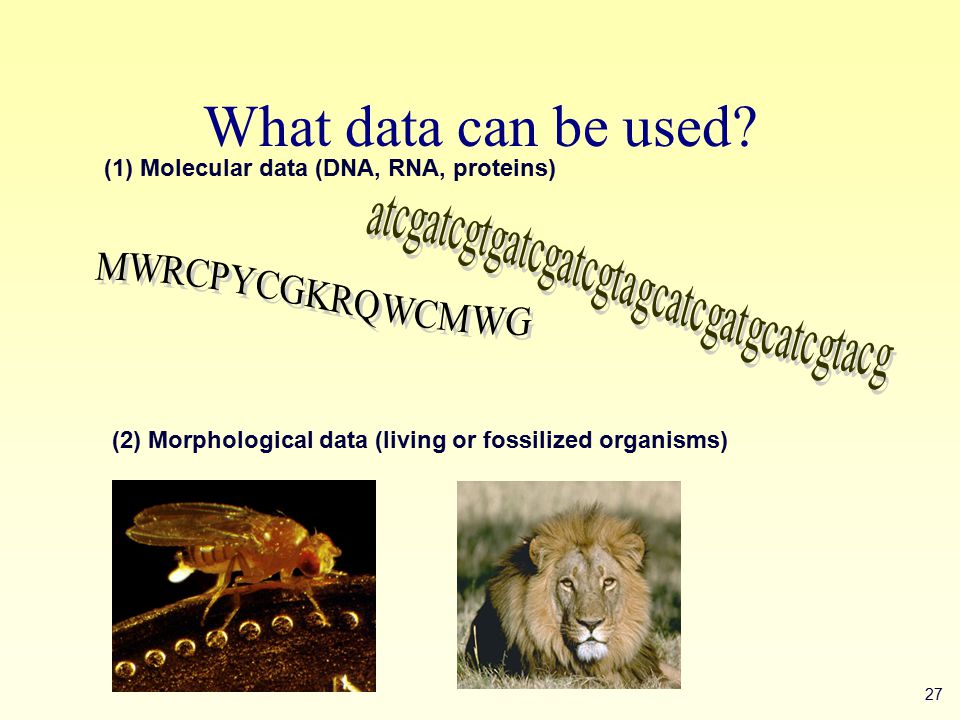 What data can be used?

(1) Molecular data (DNA, RNA, proteins)

atcgatcgtgatcgatcgtagcatcgatgcatcgtacg

MWRCPYCGKRQWCMWG

(2) Morphological data (living or fossilized organisms)

27